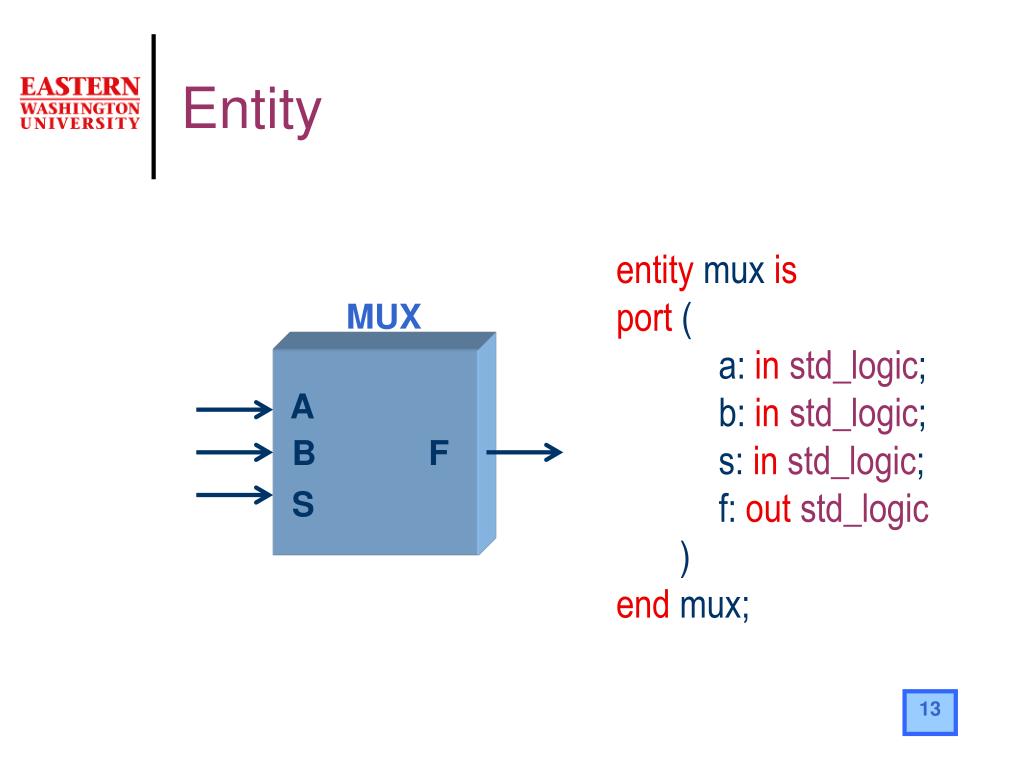 EASTERN
WASHINGTON
UNIVERSITY

Entity

MUX

A
B
S
F

entity mux is
port (
a: in std_logic;
b: in std_logic;
s: in std_logic;
f: out std_logic
)
end mux;

13